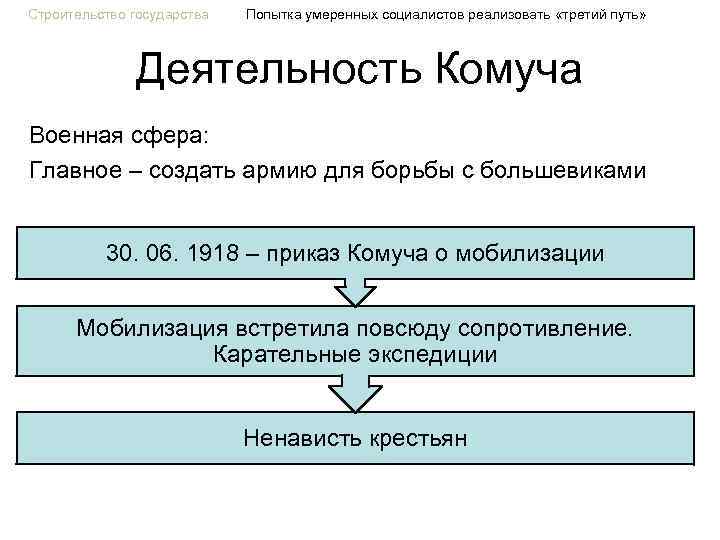 Строительство государства Попытка умеренных социалистов реализовать «третий путь»

Деятельность Комуча

Военная сфера:
Главное – создать армию для борьбы с большевиками

30. 06. 1918 – приказ Комуча о мобилизации

Мобилизация встретила повсюду сопротивление. Карательные экспедиции

Ненависть крестьян